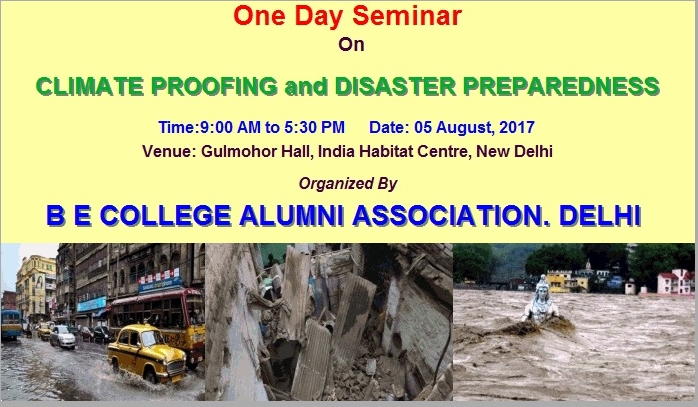 One Day Seminar
On

CLIMATE PROOFING and DISASTER PREPAREDNESS

Time:9:00 AM to 5:30 PM Date: 05 August, 2017
Venue: Gulmohor Hall, India Habitat Centre, New Delhi

Organized By

B E COLLEGE ALUMNI ASSOCIATION. DELHI